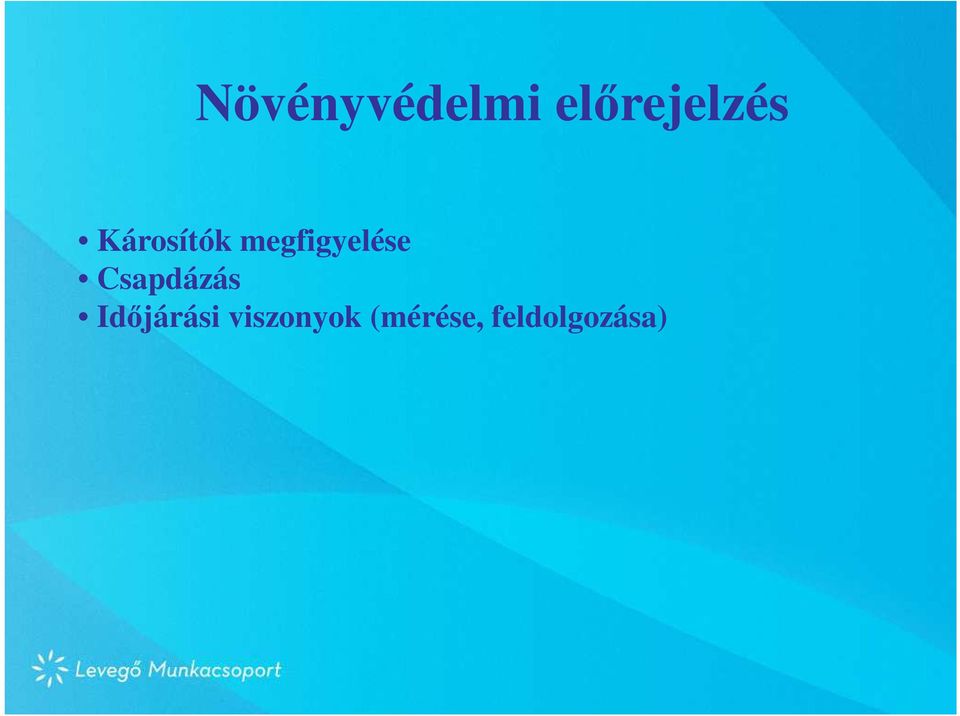 Növényvédelmi előrejelzés

• Károsítók megfigyelése
• Csapdázás
• Időjárási viszonyok (mérése, feldolgozása)

Levegő Munkacsoport